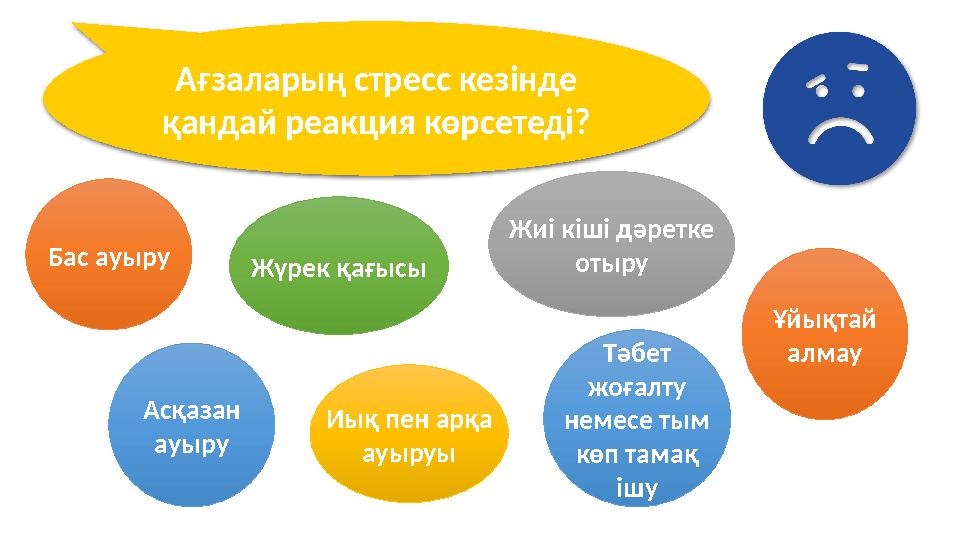 Ағзаларың стресс кезінде қандай реакция көрсетеді?

Бас ауыру

Жүрек қағысы

Жиі кіші дәретке отыру

Ұйықтай алмау

Асқазан ауыру

Иық пен арқа ауыруы

Тәбет жоғалту немесе тым көп тамақ ішу